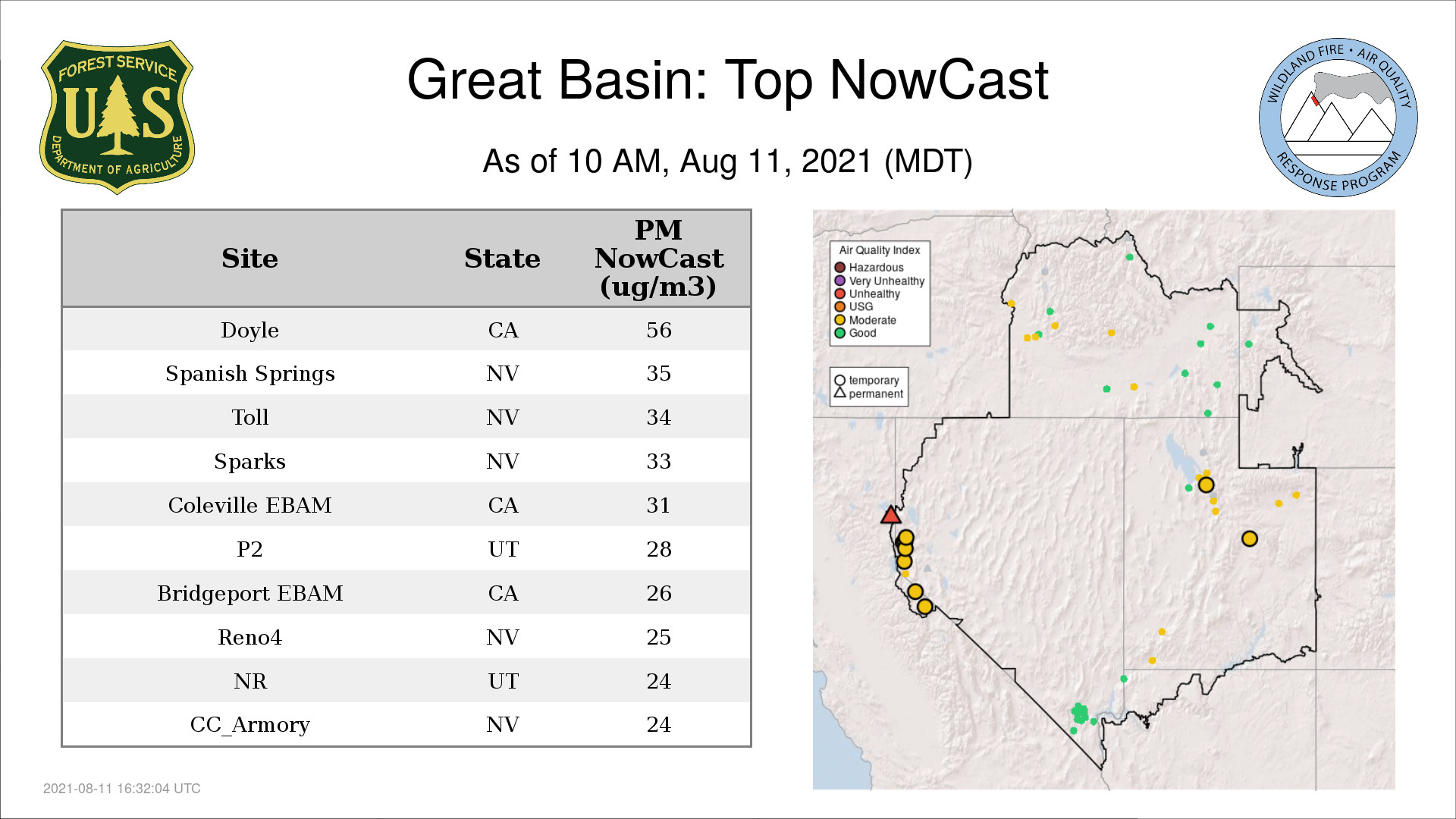 FOREST SERVICE
U S
DEPARTMENT OF AGRICULTURE

Great Basin: Top NowCast

As of 10 AM, Aug 11, 2021 (MDT)

WILDLAND FIRE • AIR QUALITY
RESPONSE PROGRAM

| Site | State | PM NowCast (ug/m3) |
|---|---|---|
| Doyle | CA | 56 |
| Spanish Springs | NV | 35 |
| Toll | NV | 34 |
| Sparks | NV | 33 |
| Coleville EBAM | CA | 31 |
| P2 | UT | 28 |
| Bridgeport EBAM | CA | 26 |
| Reno4 | NV | 25 |
| NR | UT | 24 |
| CC_Armory | NV | 24 |

Air Quality Index
Hazardous
Very Unhealthy
Unhealthy
USG
Moderate
Good

temporary
permanent

2021-08-11 16:32:04 UTC